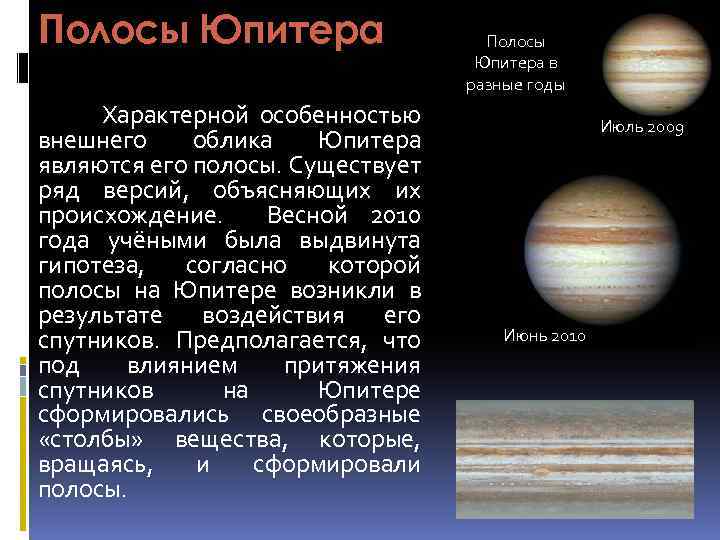 Полосы Юпитера

Характерной особенностью внешнего облика Юпитера являются его полосы. Существует ряд версий, объясняющих их происхождение. Весной 2010 года учёными была выдвинута гипотеза, согласно которой полосы на Юпитере возникли в результате воздействия его спутников. Предполагается, что под влиянием притяжения спутников на Юпитере сформировались своеобразные «столбы» вещества, которые, вращаясь, и сформировали полосы.

Полосы Юпитера в разные годы

Июль 2009

Июнь 2010